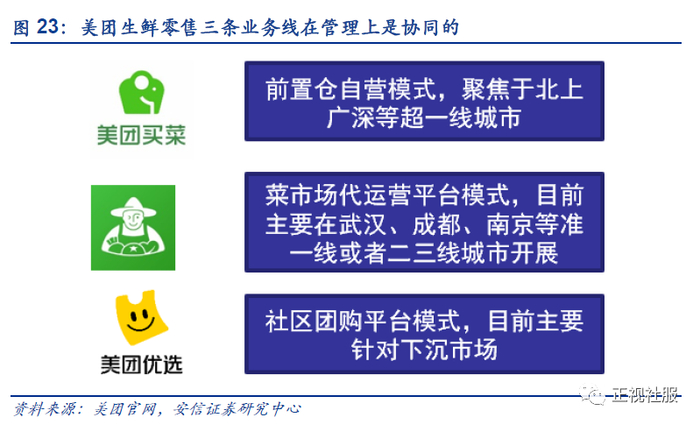 图 23：美团生鲜零售三条业务线在管理上是协同的

美团买菜

前置仓自营模式，聚焦于北上广深等超一线城市

菜市场代运营平台模式，目前主要在武汉、成都、南京等准一线或者二三线城市开展

美团优选

社区团购平台模式，目前主要针对下沉市场

资料来源：美团官网，安信证券研究中心

正视社服